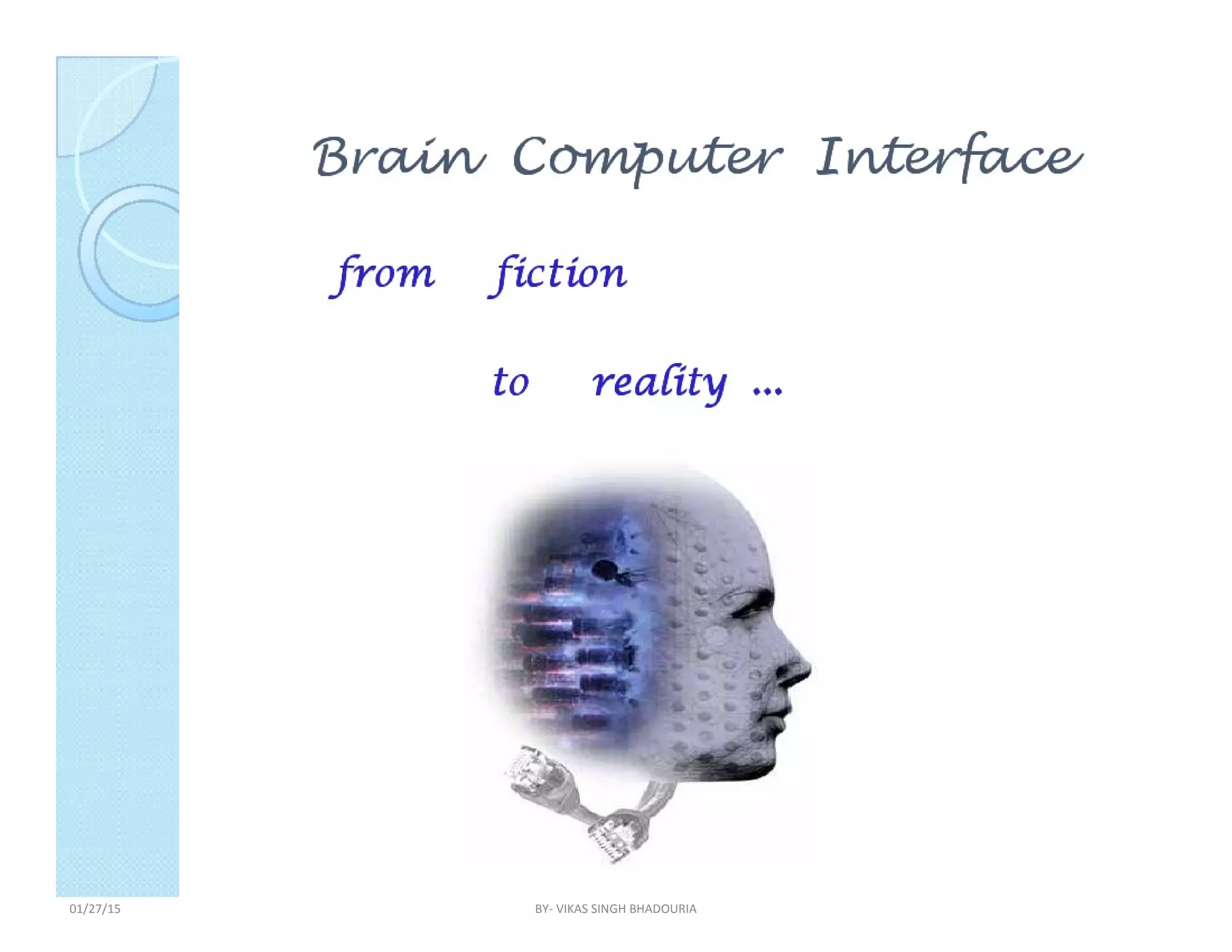 Brain Computer Interface

from fiction

to reality ...

01/27/15

BY- VIKAS SINGH BHADOURIA